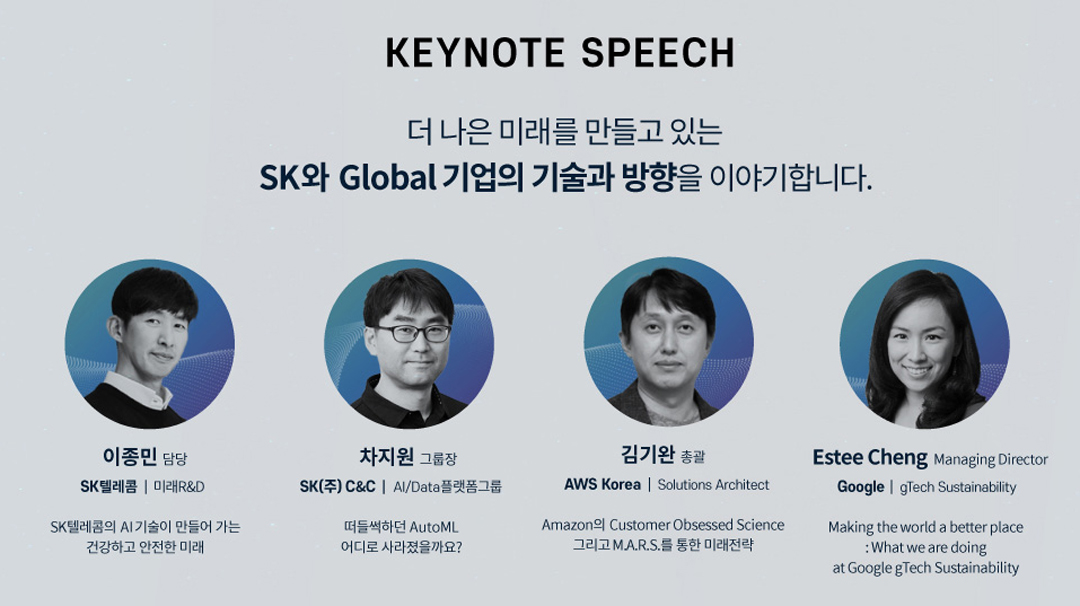 KEYNOTE SPEECH

더 나은 미래를 만들고 있는
SK와 Global 기업의 기술과 방향을 이야기합니다.

이종민 담당
SK텔레콤 | 미래R&D
SK텔레콤의 AI 기술이 만들어 가는 건강하고 안전한 미래

차지원 그룹장
SK(주) C&C | AI/Data플랫폼그룹
떠들썩하던 AutoML 어디로 사라졌을까요?

김기완 총괄
AWS Korea | Solutions Architect
Amazon의 Customer Obsessed Science 그리고 M.A.R.S.를 통한 미래전략

Estee Cheng Managing Director
Google | gTech Sustainability
Making the world a better place : What we are doing at Google gTech Sustainability